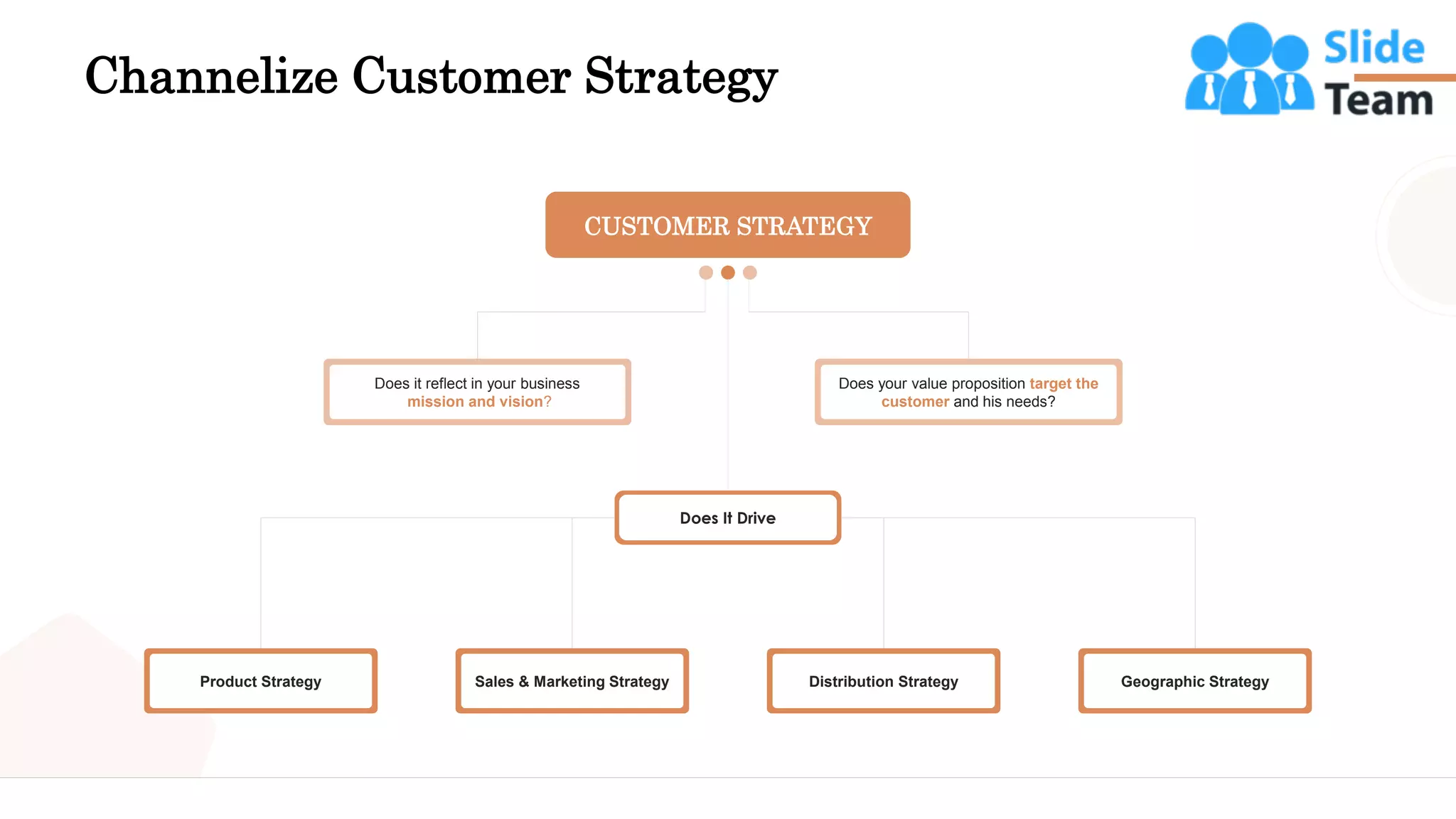 Channelize Customer Strategy

Slide Team

CUSTOMER STRATEGY

Does it reflect in your business mission and vision?

Does your value proposition target the customer and his needs?

Does It Drive

Product Strategy

Sales & Marketing Strategy

Distribution Strategy

Geographic Strategy